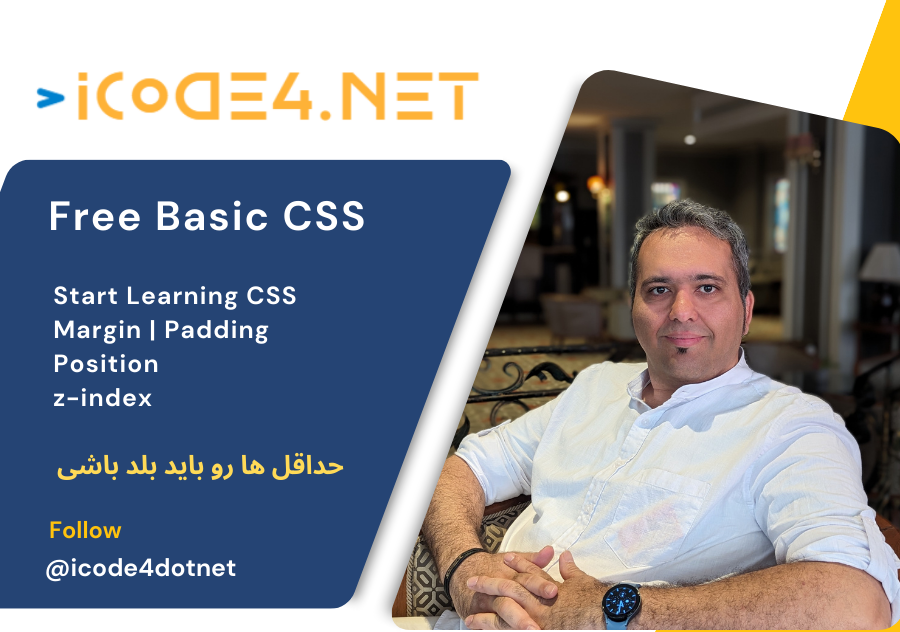 >iCODE4.NET

Free Basic CSS

Start Learning CSS
Margin | Padding
Position
z-index

حداقل ها رو باید بلد باشی

Follow
@icode4dotnet